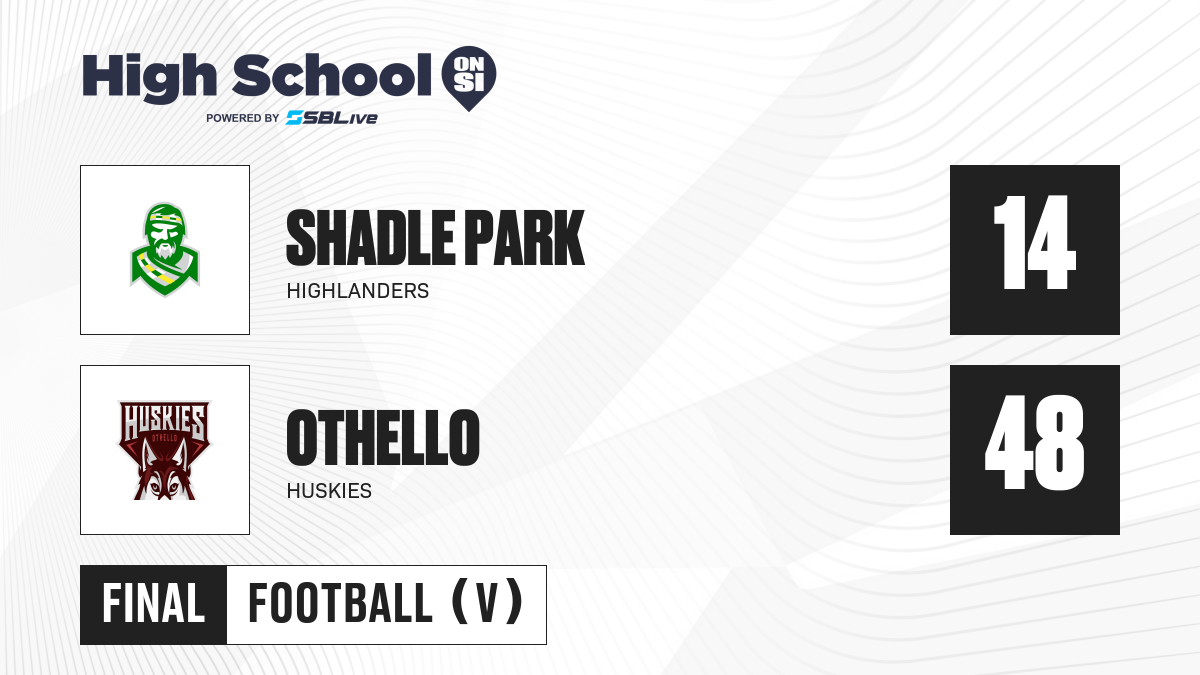 High School ON SI
POWERED BY SBLive

SHADLE PARK
HIGHLANDERS

14

HUSKIES
OTHELLO

OTHELLO
HUSKIES

48

FINAL
FOOTBALL (V)